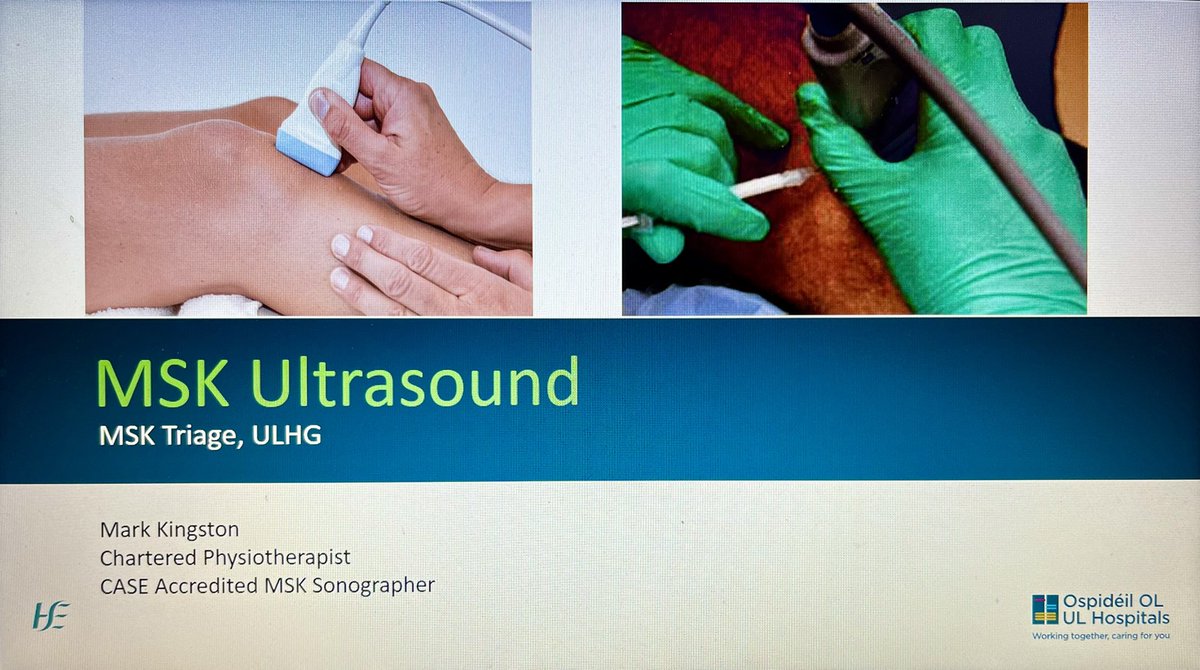 MSK Ultrasound
MSK Triage, ULHG

Mark Kingston
Chartered Physiotherapist
CASE Accredited MSK Sonographer

HSE

Ospidéil OL
UL Hospitals
Working together, caring for you